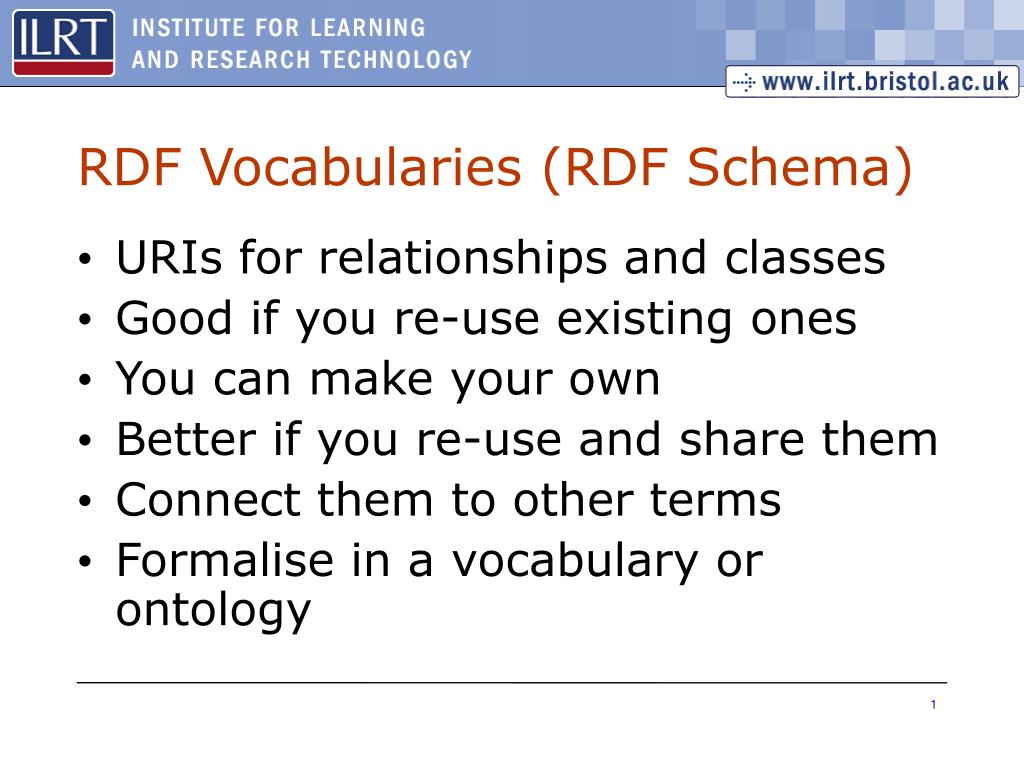 ILRT INSTITUTE FOR LEARNING AND RESEARCH TECHNOLOGY

www.ilrt.bristol.ac.uk

RDF Vocabularies (RDF Schema)

• URIs for relationships and classes
• Good if you re-use existing ones
• You can make your own
• Better if you re-use and share them
• Connect them to other terms
• Formalise in a vocabulary or ontology

1